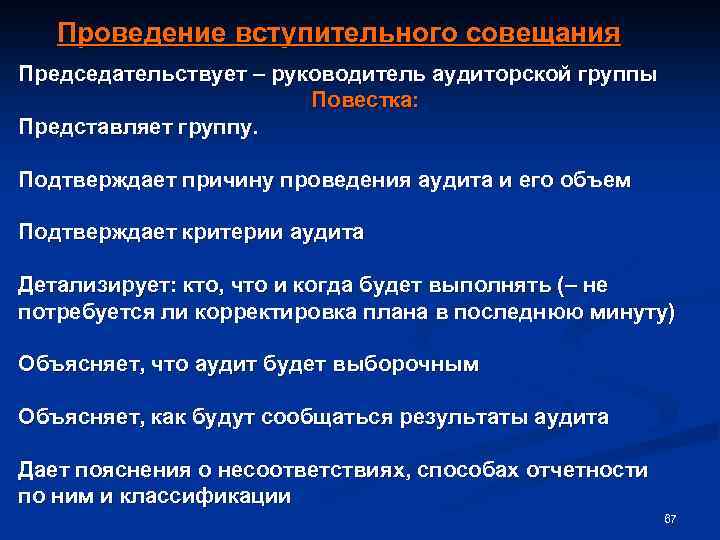 Проведение вступительного совещания

Председательствует – руководитель аудиторской группы

Повестка:

Представляет группу.

Подтверждает причину проведения аудита и его объем

Подтверждает критерии аудита

Детализирует: кто, что и когда будет выполнять (– не потребуется ли корректировка плана в последнюю минуту)

Объясняет, что аудит будет выборочным

Объясняет, как будут сообщаться результаты аудита

Дает пояснения о несоответствиях, способах отчетности по ним и классификации

67